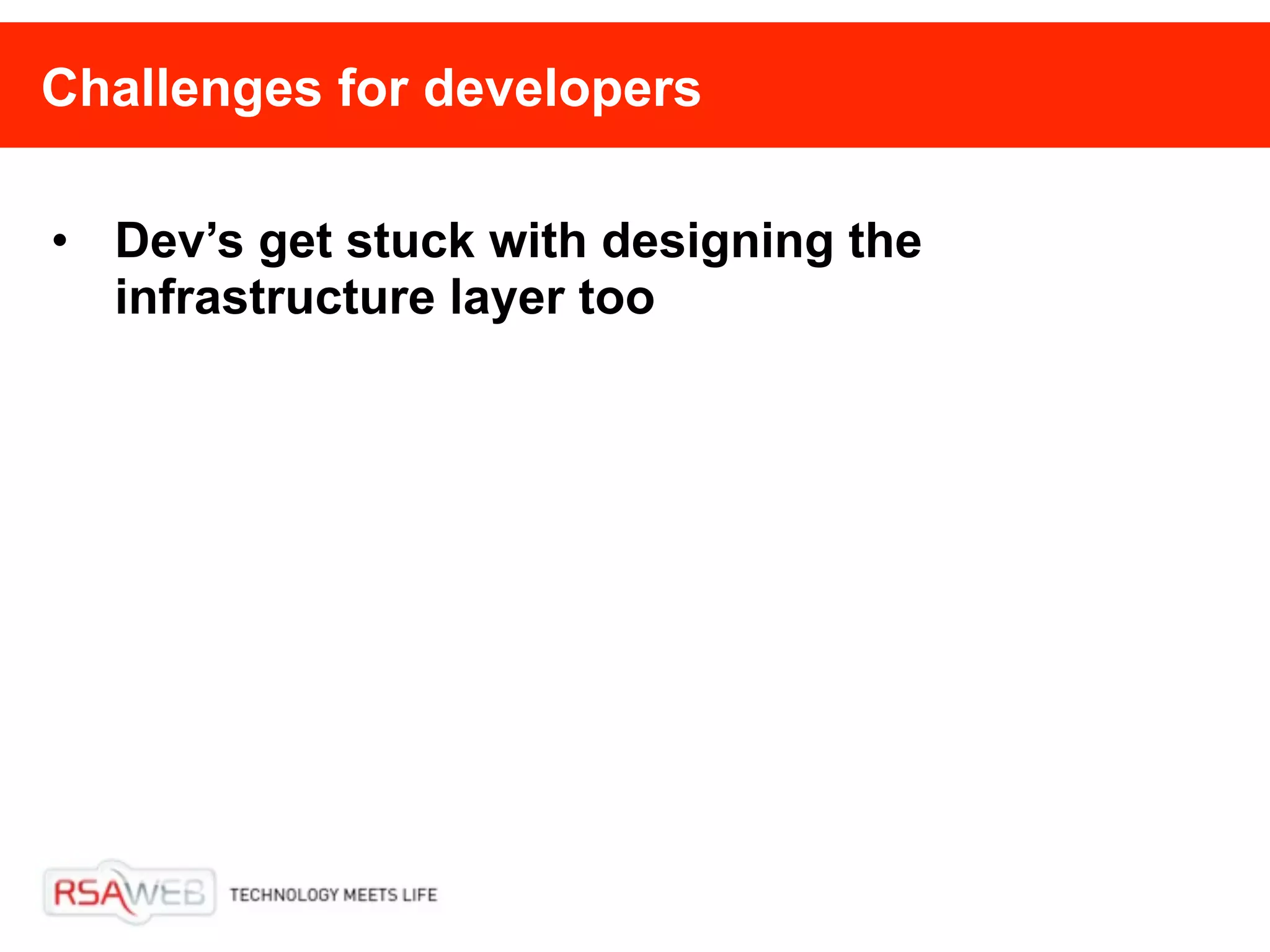 Challenges for developers

• Dev’s get stuck with designing the infrastructure layer too

RSAWEB TECHNOLOGY MEETS LIFE